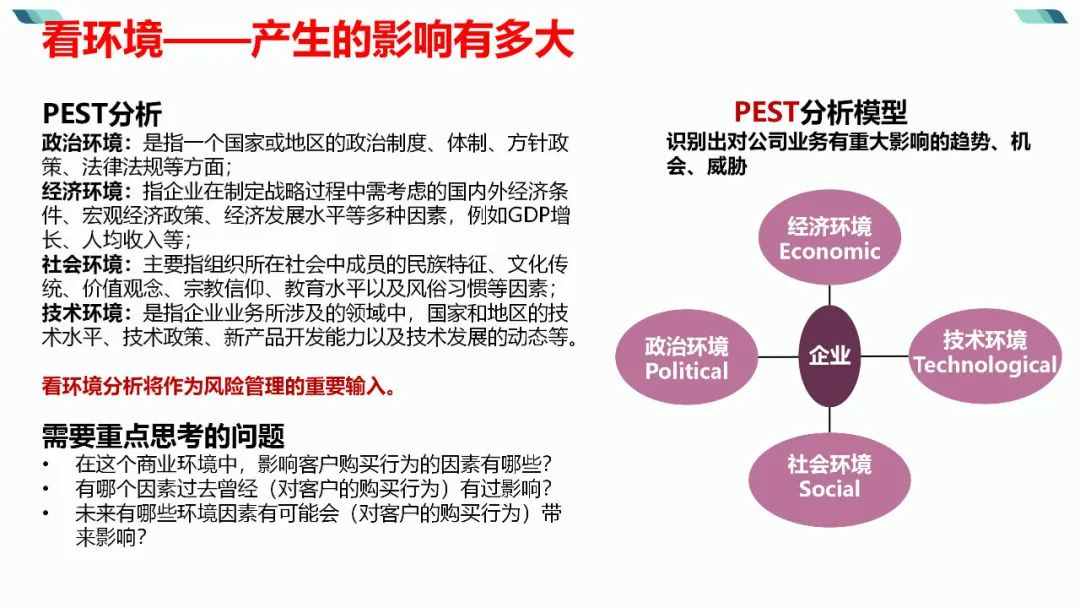 看环境——产生的影响有多大

PEST分析

政治环境：是指一个国家或地区的政治制度、体制、方针政策、法律法规等方面；

经济环境：指企业在制定战略过程中需考虑的国内外经济条件、宏观经济政策、经济发展水平等多种因素，例如GDP增长、人均收入等；

社会环境：主要指组织所在社会中成员的民族特征、文化传统、价值观念、宗教信仰、教育水平以及风俗习惯等因素；

技术环境：是指企业业务所涉及的领域中，国家和地区的技术水平、技术政策、新产品开发能力以及技术发展的动态等。

看环境分析将作为风险管理的重要输入。

需要重点思考的问题

• 在这个商业环境中，影响客户购买行为的因素有哪些？
• 有哪个因素过去曾经（对客户的购买行为）有过影响？
• 未来有哪些环境因素有可能会（对客户的购买行为）带来影响？

PEST分析模型

识别出对公司业务有重大影响的趋势、机会、威胁

经济环境
Economic

政治环境
Political

企业

技术环境
Technological

社会环境
Social